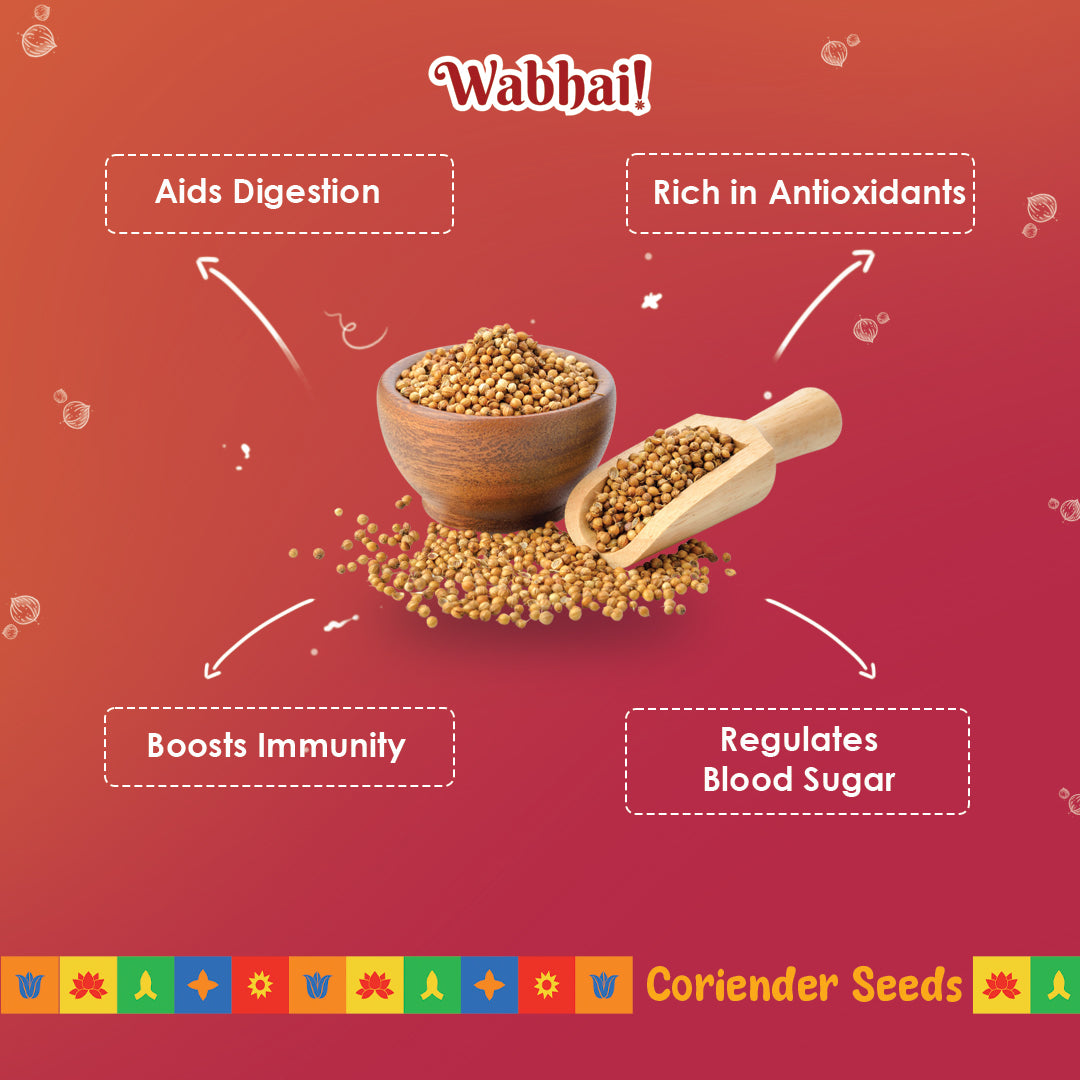 Wabhai!

Aids Digestion

Rich in Antioxidants

Boosts Immunity

Regulates Blood Sugar

Coriender Seeds